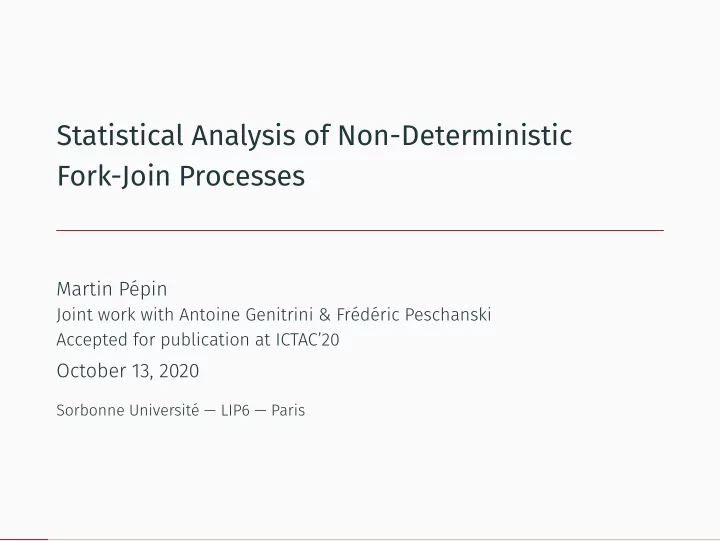 Statistical Analysis of Non-Deterministic Fork-Join Processes

Martin Pépin
Joint work with Antoine Genitrini & Frédéric Peschanski
Accepted for publication at ICTAC'20
October 13, 2020

Sorbonne Université — LIP6 — Paris